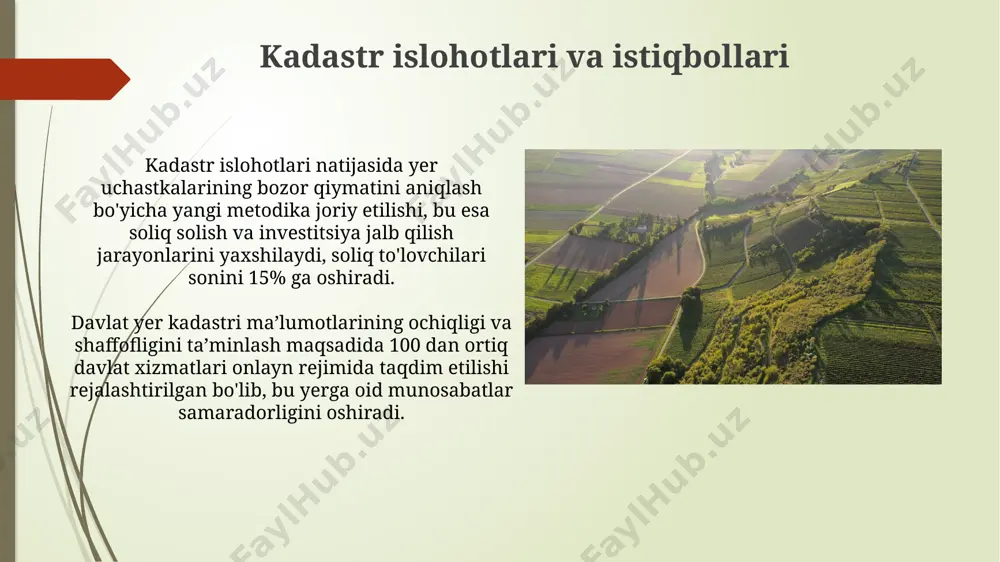 Kadastr islohotlari va istiqbollari

Kadastr islohotlari natijasida yer uchastkalarining bozor qiymatini aniqlash bo'yicha yangi metodika joriy etilishi, bu esa soliq solish va investitsiya jalb qilish jarayonlarini yaxshilaydi, soliq to'lovchilari sonini 15% ga oshiradi.

Davlat yer kadastri ma’lumotlarining ochiqligi va shaffofligini ta’minlash maqsadida 100 dan ortiq davlat xizmatlari onlayn rejimida taqdim etilishi rejalashtirilgan bo'lib, bu yerga oid munosabatlar samaradorligini oshiradi.

FaylHub.uz FaylHub.uz FaylHub.uz FaylHub.uz FaylHub.uz FaylHub.uz